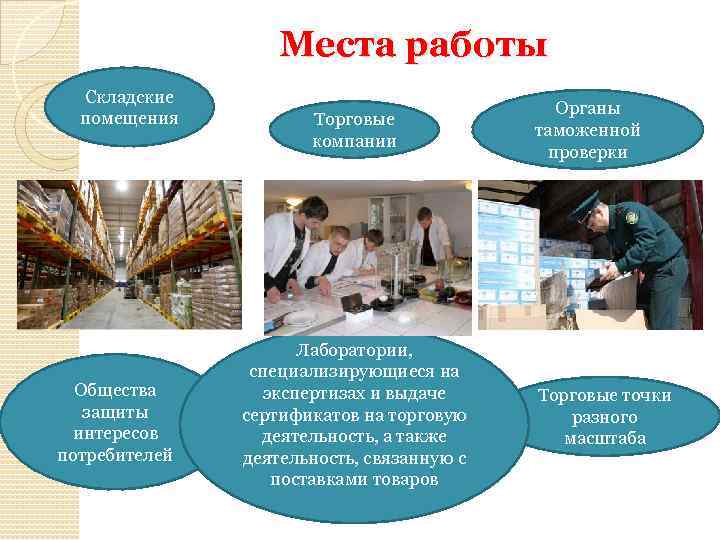 Места работы

Складские помещения

Торговые компании

Органы таможенной проверки

Общества защиты интересов потребителей

Лаборатории, специализирующиеся на экспертизах и выдаче сертификатов на торговую деятельность, а также деятельность, связанную с поставками товаров

Торговые точки разного масштаба